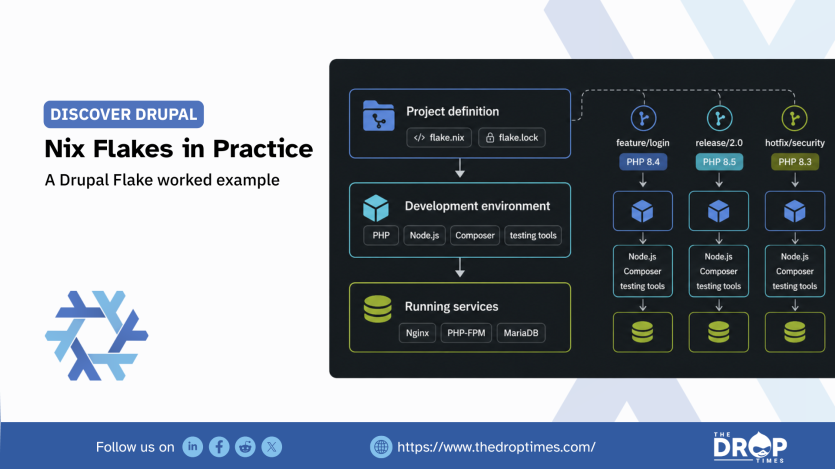 DISCOVER DRUPAL

Nix Flakes in Practice

A Drupal Flake worked example

Project definition

</> flake.nix

flake.lock

Development environment

PHP

Node.js

Composer

testing tools

Running services

Nginx

PHP-FPM

MariaDB

feature/login

PHP 8.4

Node.js
Composer
testing tools

release/2.0

PHP 8.5

Node.js
Composer
testing tools

hotfix/security

PHP 8.3

Node.js
Composer
testing tools

Follow us on

https://www.thedroptimes.com/

THE DROP TIMES